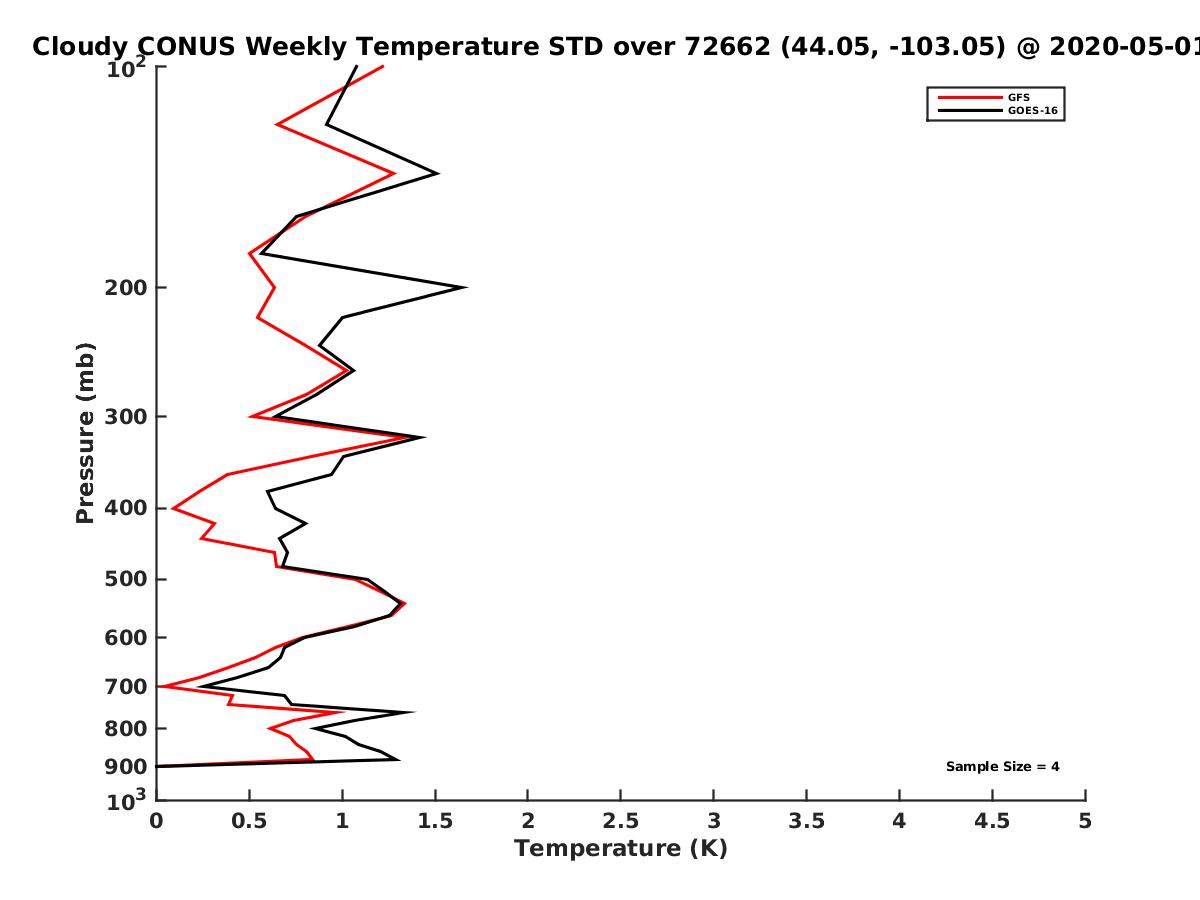 Cloudy CONUS Weekly Temperature STD over 72662 (44.05, -103.05) @ 2020-05-01

GFS
GOES-16

Pressure (mb)

$10^2$
200
300
400
500
600
700
800
900
$10^3$

Sample Size = 4

0
0.5
1
1.5
2
2.5
3
3.5
4
4.5
5

Temperature (K)